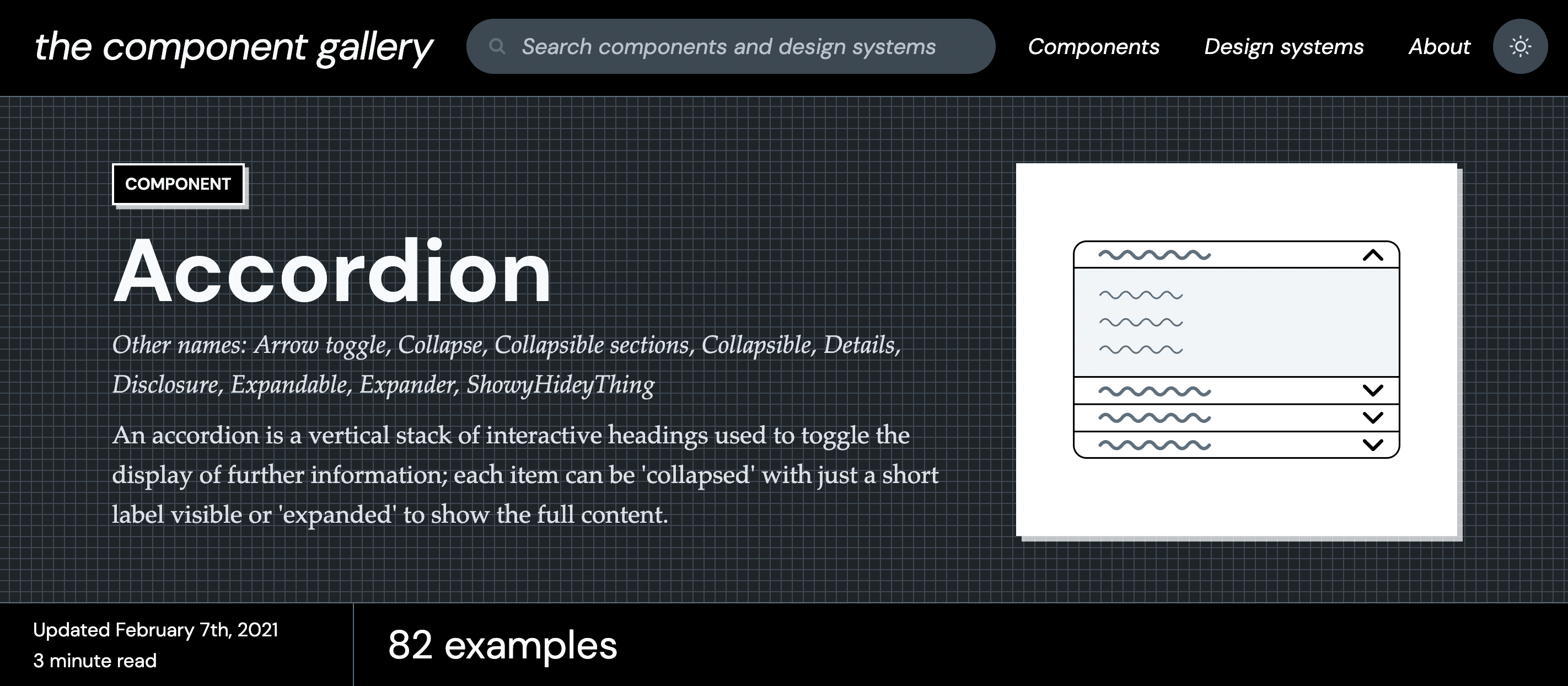 the component gallery

Search components and design systems

Components
Design systems
About

COMPONENT

Accordion

Other names: Arrow toggle, Collapse, Collapsible sections, Collapsible, Details, Disclosure, Expandable, Expander, ShowyHideyThing

An accordion is a vertical stack of interactive headings used to toggle the display of further information; each item can be 'collapsed' with just a short label visible or 'expanded' to show the full content.

Updated February 7th, 2021
3 minute read

82 examples